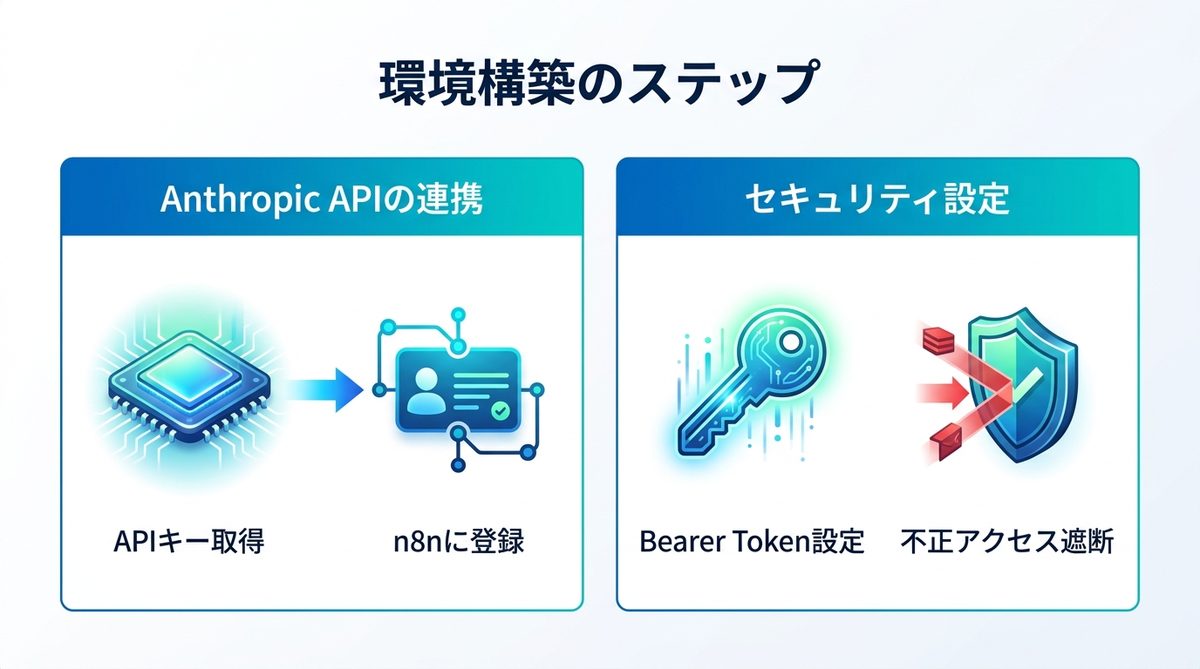 環境構築のステップ

Anthropic APIの連携

APIキー取得

n8nに登録

セキュリティ設定

Bearer Token設定

不正アクセス遮断